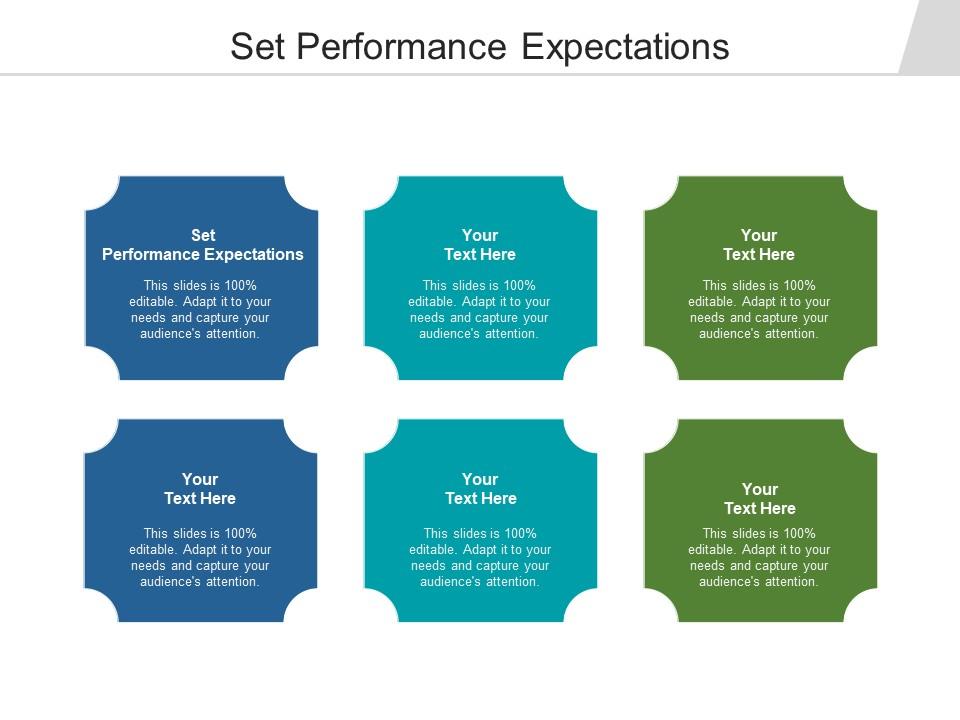 Set Performance Expectations

Set
Performance Expectations

This slides is 100% editable. Adapt it to your needs and capture your audience's attention.

Your
Text Here

This slides is 100% editable. Adapt it to your needs and capture your audience's attention.

Your
Text Here

This slides is 100% editable. Adapt it to your needs and capture your audience's attention.

Your
Text Here

This slides is 100% editable. Adapt it to your needs and capture your audience's attention.

Your
Text Here

This slides is 100% editable. Adapt it to your needs and capture your audience's attention.

Your
Text Here

This slides is 100% editable. Adapt it to your needs and capture your audience's attention.